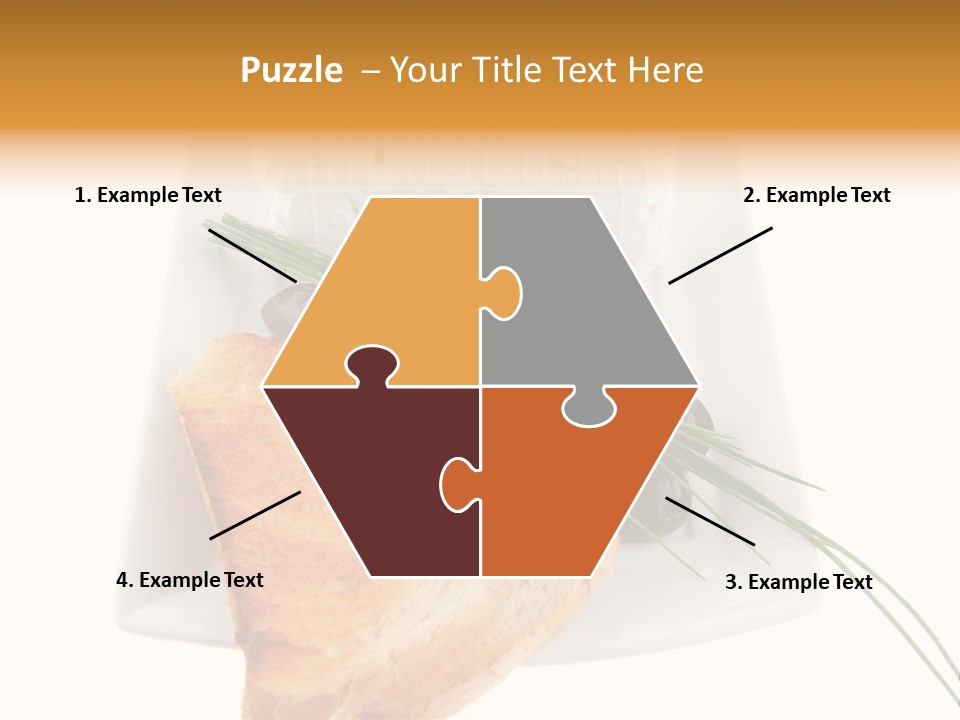 Puzzle – Your Title Text Here

1. Example Text

2. Example Text

4. Example Text

3. Example Text